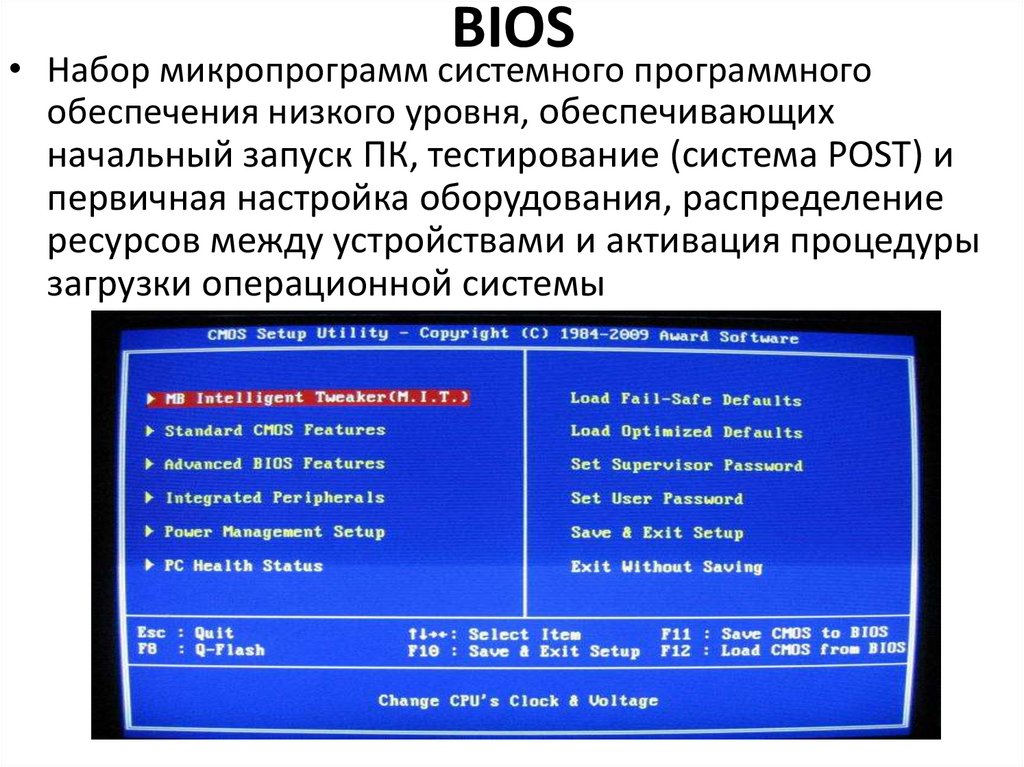 BIOS

• Набор микропрограмм системного программного обеспечения низкого уровня, обеспечивающих начальный запуск ПК, тестирование (система POST) и первичная настройка оборудования, распределение ресурсов между устройствами и активация процедуры загрузки операционной системы

CMOS Setup Utility - Copyright (C) 1984-2009 Award Software

▶ MB Intelligent Tweaker(M.I.T.)
▶ Standard CMOS Features
▶ Advanced BIOS Features
▶ Integrated Peripherals
▶ Power Management Setup
▶ PC Health Status

Load Fail-Safe Defaults
Load Optimized Defaults
Set Supervisor Password
Set User Password
Save & Exit Setup
Exit Without Saving

Esc : Quit
F8 : Q-Flash
↑↓→←: Select Item
F10 : Save & Exit Setup
F11 : Save CMOS to BIOS
F12 : Load CMOS from BIOS

Change CPU's Clock & Voltage